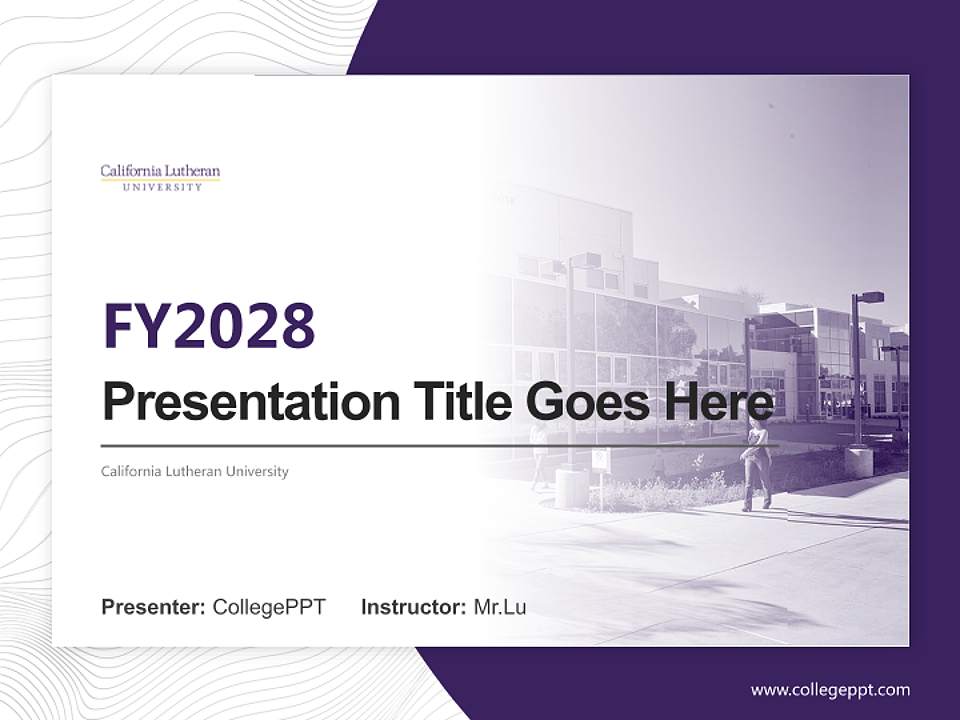 California Lutheran
UNIVERSITY

FY2028

Presentation Title Goes Here

California Lutheran University

Presenter: CollegePPT Instructor: Mr.Lu

www.collegeppt.com